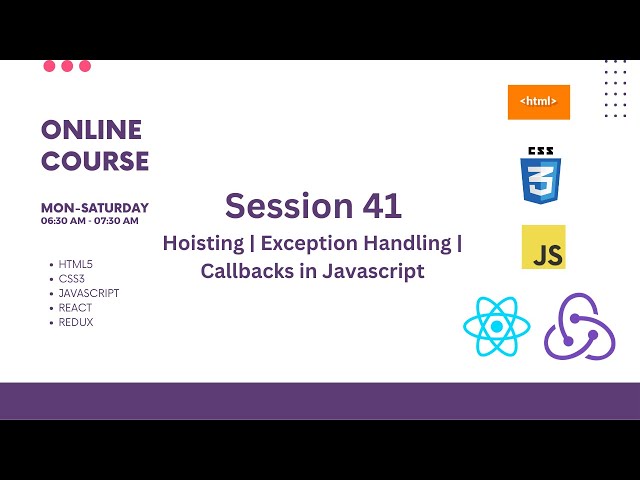 ONLINE COURSE

MON-SATURDAY
06:30 AM - 07:30 AM

- HTML5
- CSS3
- JAVASCRIPT
- REACT
- REDUX

Session 41

Hoisting | Exception Handling | Callbacks in Javascript

<html>

CSS
3

JS